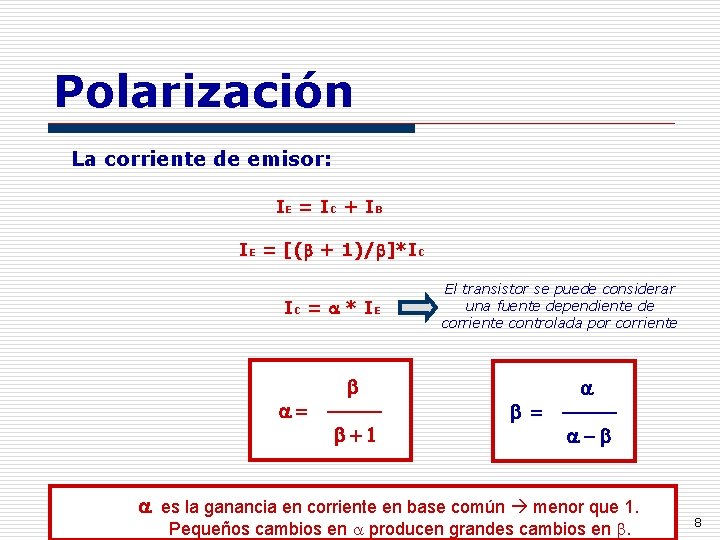 Polarización

La corriente de emisor:

$I_E = I_C + I_B$

$I_E = [(\beta + 1)/\beta]*I_C$

$I_C = \alpha * I_E$

El transistor se puede considerar una fuente dependiente de corriente controlada por corriente

$\alpha = \frac{\beta}{\beta + 1}$

$\beta = \frac{\alpha}{\alpha - \beta}$

$\alpha$ es la ganancia en corriente en base común → menor que 1. Pequeños cambios en $\alpha$ producen grandes cambios en $\beta$.

8